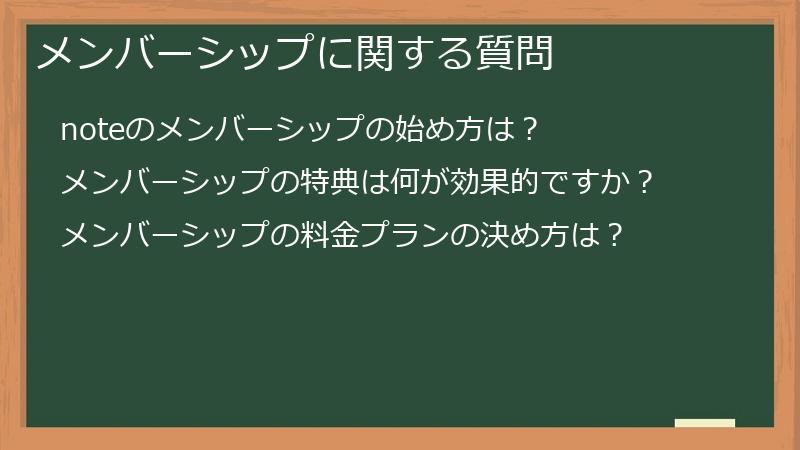 メンバーシップに関する質問

noteのメンバーシップの始め方は？

メンバーシップの特典は何が効果的ですか？

メンバーシップの料金プランの決め方は？